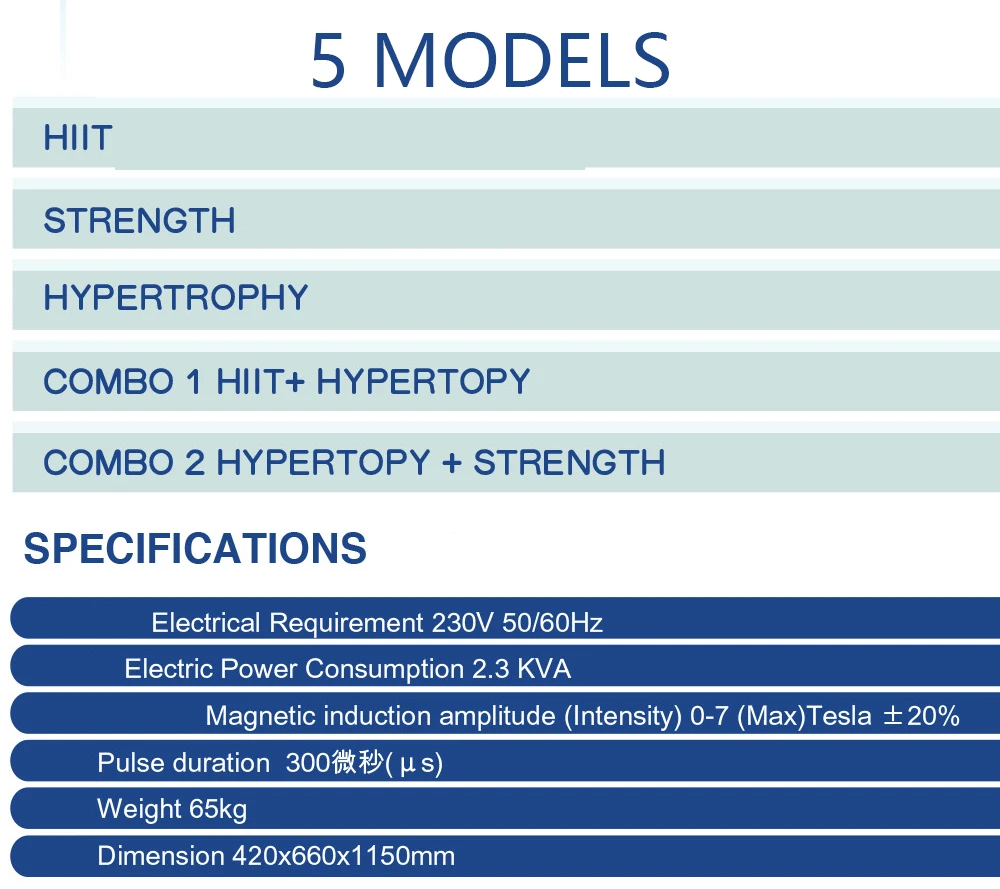 5 MODELS

HIIT

STRENGTH

HYPERTROPHY

COMBO 1 HIIT+ HYPERTOPY

COMBO 2 HYPERTOPY + STRENGTH

SPECIFICATIONS

Electrical Requirement 230V 50/60Hz

Electric Power Consumption 2.3 KVA

Magnetic induction amplitude (Intensity) 0-7 (Max)Tesla ±20%

Pulse duration 300微秒(μs)

Weight 65kg

Dimension 420x660x1150mm